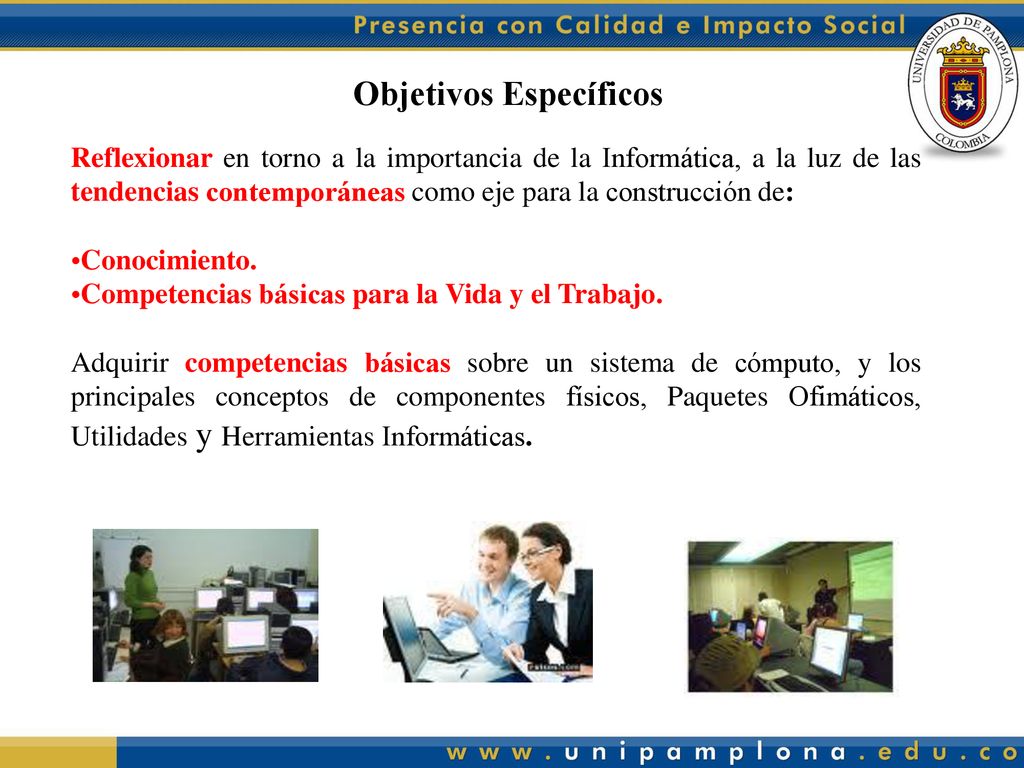 Presencia con Calidad e Impacto Social

UNIVERSIDAD DE PAMPLONA
COLOMBIA

Objetivos Específicos

Reflexionar en torno a la importancia de la Informática, a la luz de las tendencias contemporáneas como eje para la construcción de:

•Conocimiento.
•Competencias básicas para la Vida y el Trabajo.

Adquirir competencias básicas sobre un sistema de cómputo, y los principales conceptos de componentes físicos, Paquetes Ofimáticos, Utilidades y Herramientas Informáticas.

www.unipamplona.edu.co